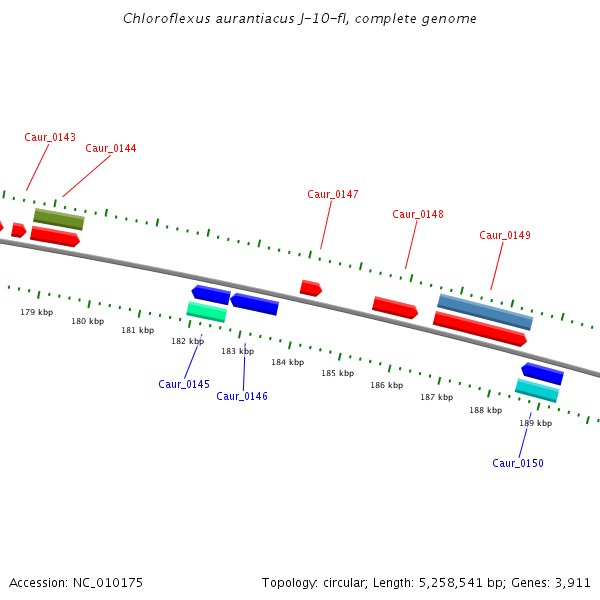 Chloroflexus aurantiacus J-10-fl, complete genome

Caur_0143
Caur_0144
Caur_0147
Caur_0148
Caur_0149

179 kbp
180 kbp
181 kbp
182 kbp
183 kbp
184 kbp
185 kbp
186 kbp
187 kbp
188 kbp
189 kbp

Caur_0145
Caur_0146
Caur_0150

Accession: NC_010175

Topology: circular; Length: 5,258,541 bp; Genes: 3,911